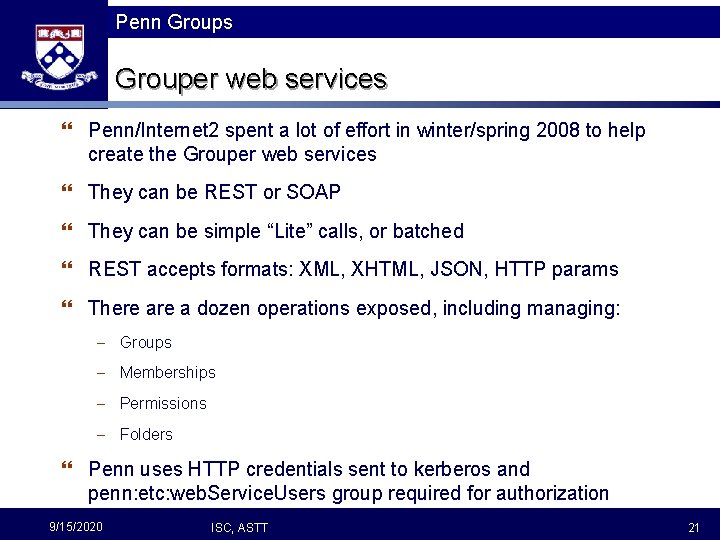 Penn Groups

Grouper web services

❝ Penn/Internet2 spent a lot of effort in winter/spring 2008 to help create the Grouper web services

❝ They can be REST or SOAP

❝ They can be simple “Lite” calls, or batched

❝ REST accepts formats: XML, XHTML, JSON, HTTP params

❝ There are a dozen operations exposed, including managing:

– Groups

– Memberships

– Permissions

– Folders

❝ Penn uses HTTP credentials sent to kerberos and penn:etc:webServiceUsers group required for authorization

9/15/2020 ISC, ASTT 21